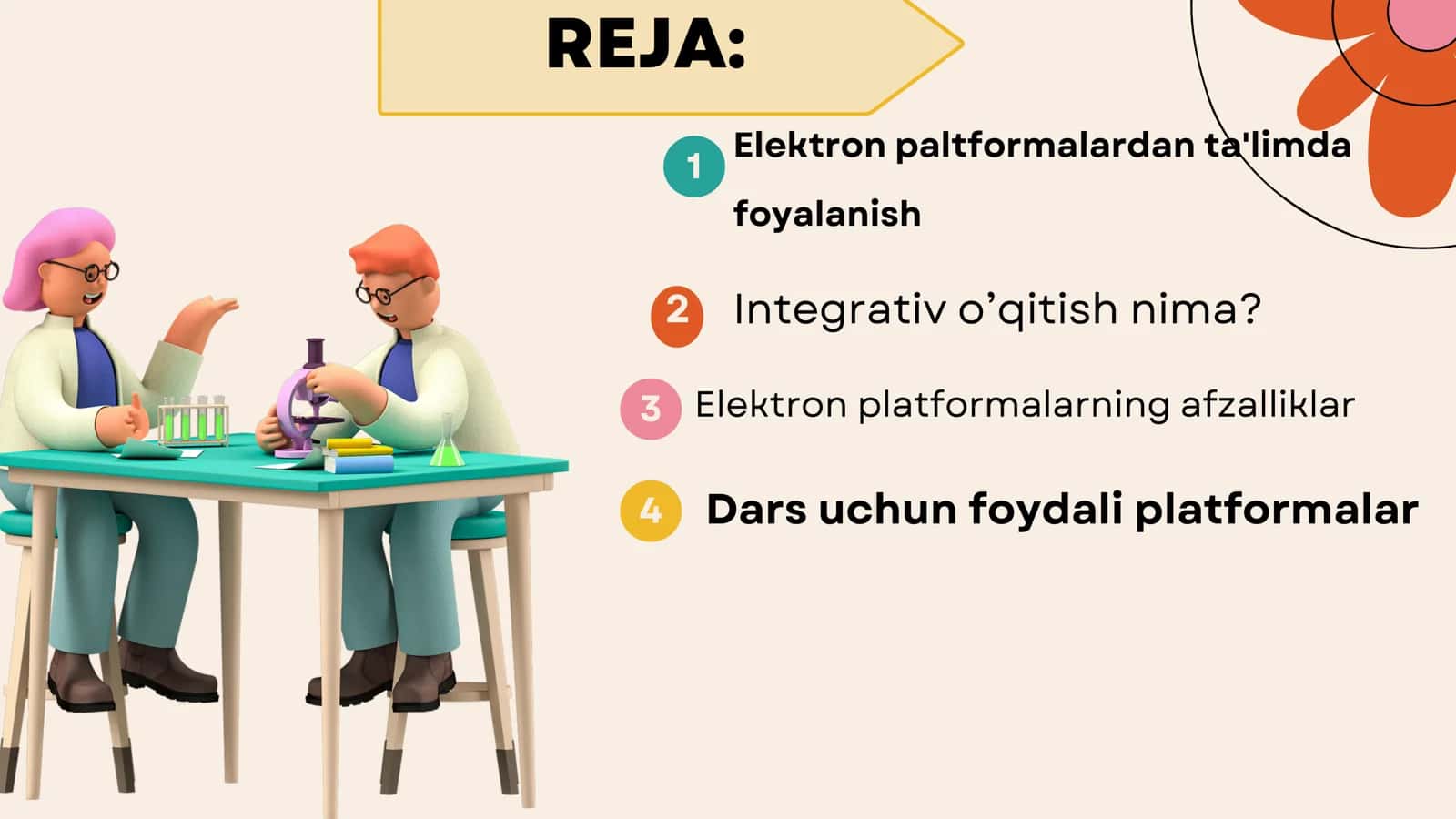 REJA:

1 Elektron paltformalardan ta'limda foyalanish

2 Integrativ o’qitish nima?

3 Elektron platformalarning afzalliklar

4 Dars uchun foydali platformalar